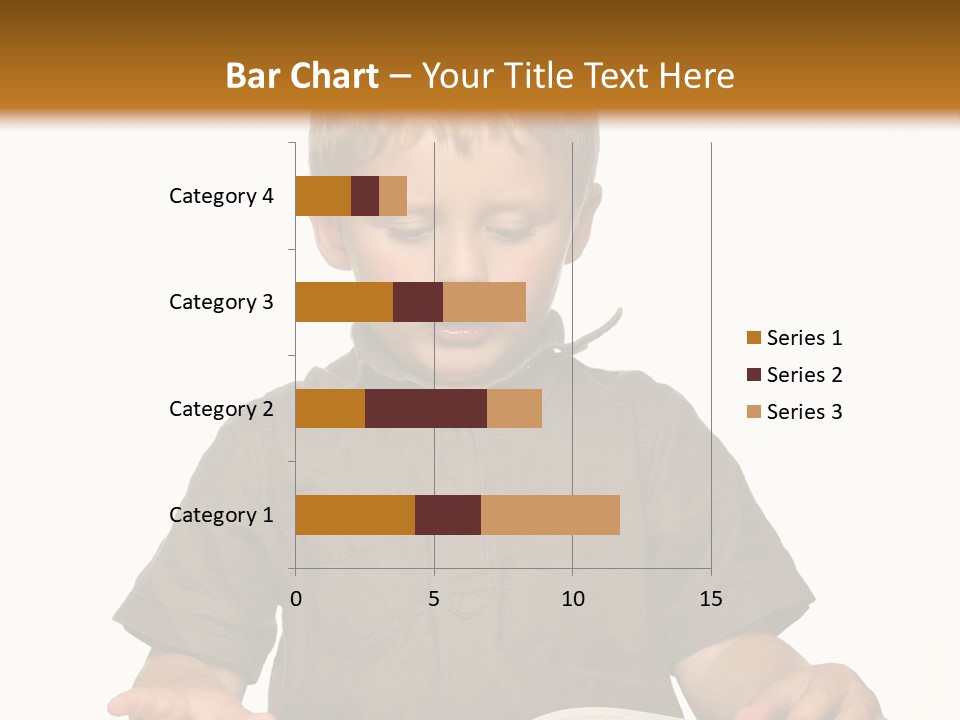 Bar Chart – Your Title Text Here

Category 4
Category 3
Category 2
Category 1

0
5
10
15

Series 1
Series 2
Series 3